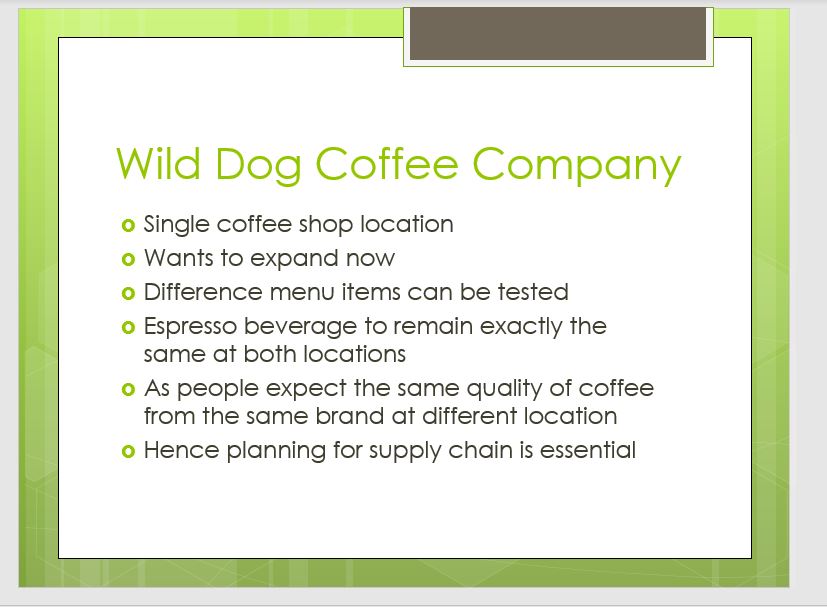 Wild Dog Coffee Company

- Single coffee shop location
- Wants to expand now
- Difference menu items can be tested
- Espresso beverage to remain exactly the same at both locations
- As people expect the same quality of coffee from the same brand at different location
- Hence planning for supply chain is essential